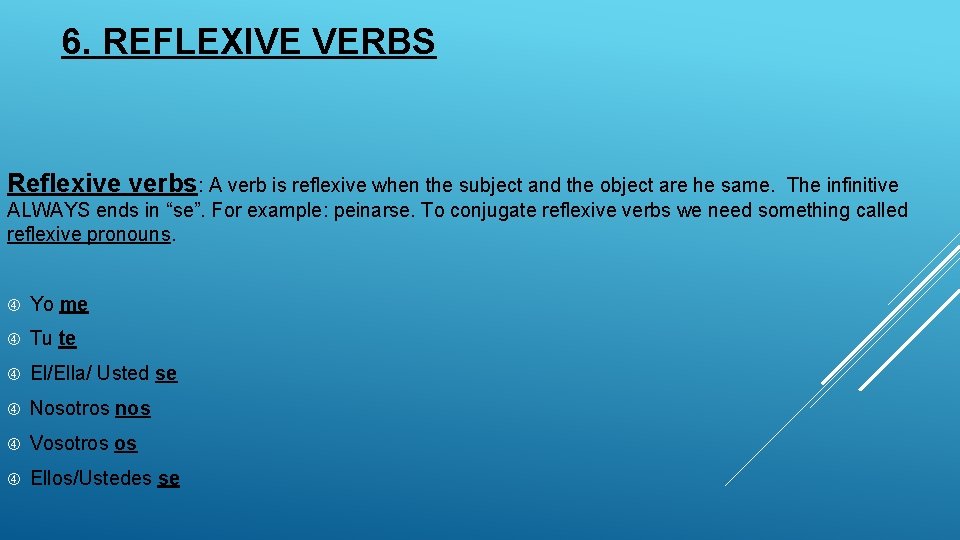 6. REFLEXIVE VERBS

Reflexive verbs: A verb is reflexive when the subject and the object are he same. The infinitive ALWAYS ends in “se”. For example: peinarse. To conjugate reflexive verbs we need something called reflexive pronouns.

Yo me

Tu te

El/Ella/ Usted se

Nosotros nos

Vosotros os

Ellos/Ustedes se